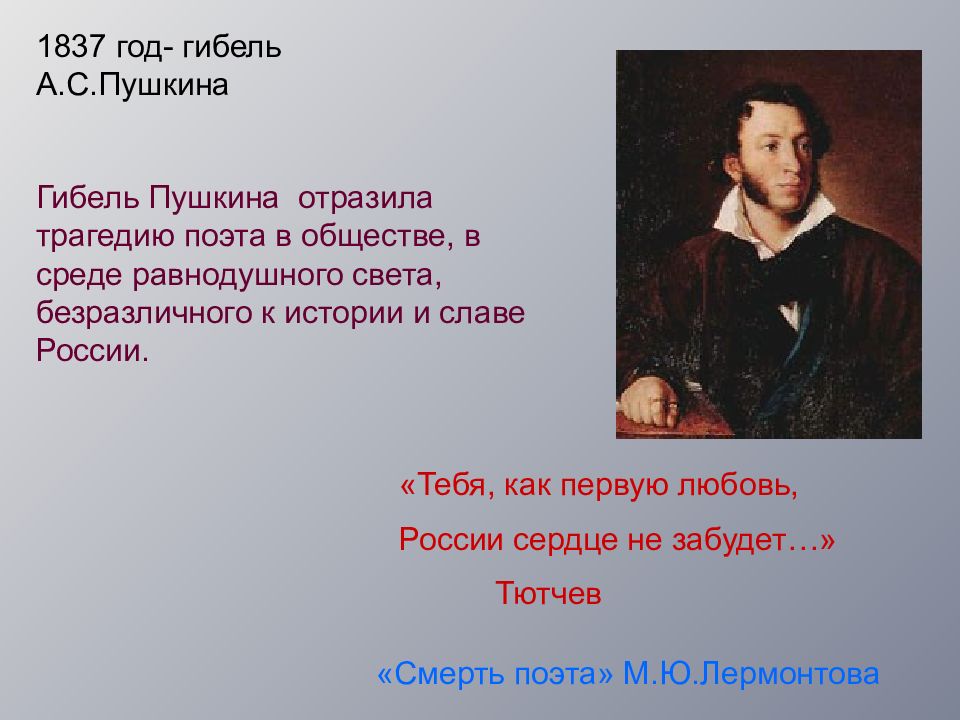 1837 год- гибель А.С.Пушкина

Гибель Пушкина отразила трагедию поэта в обществе, в среде равнодушного света, безразличного к истории и славе России.

«Тебя, как первую любовь,

России сердце не забудет…»

Тютчев

«Смерть поэта» М.Ю.Лермонтова